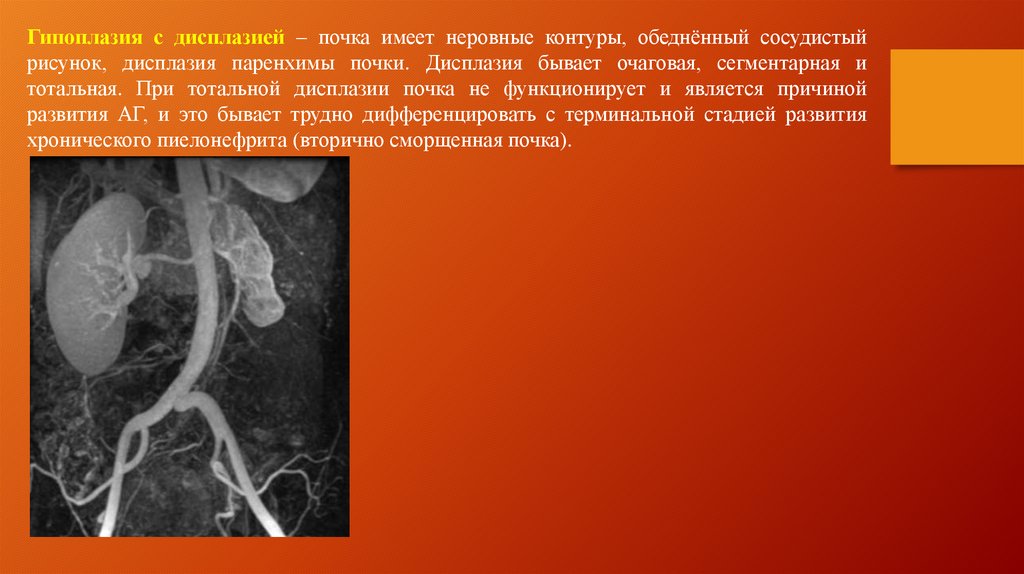 Гипоплазия с дисплазией – почка имеет неровные контуры, обеднённый сосудистый рисунок, дисплазия паренхимы почки. Дисплазия бывает очаговая, сегментарная и тотальная. При тотальной дисплазии почка не функционирует и является причиной развития АГ, и это бывает трудно дифференцировать с терминальной стадией развития хронического пиелонефрита (вторично сморщенная почка).